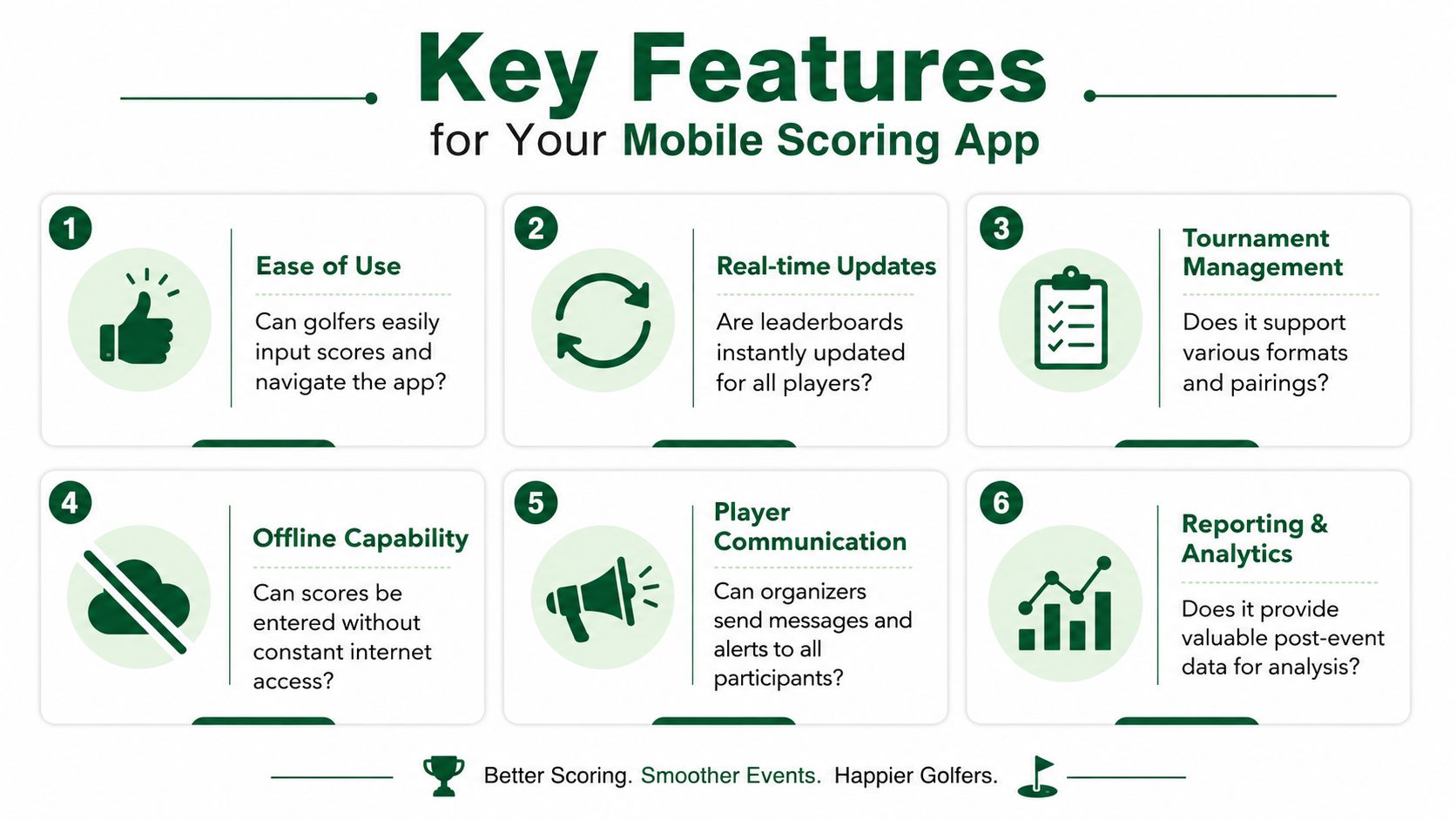 Key Features
for Your Mobile Scoring App

1
Ease of Use
Can golfers easily input scores and navigate the app?

2
Real-time Updates
Are leaderboards instantly updated for all players?

3
Tournament Management
Does it support various formats and pairings?

4
Offline Capability
Can scores be entered without constant internet access?

5
Player Communication
Can organizers send messages and alerts to all participants?

6
Reporting & Analytics
Does it provide valuable post-event data for analysis?

Better Scoring. Smoother Events. Happier Golfers.